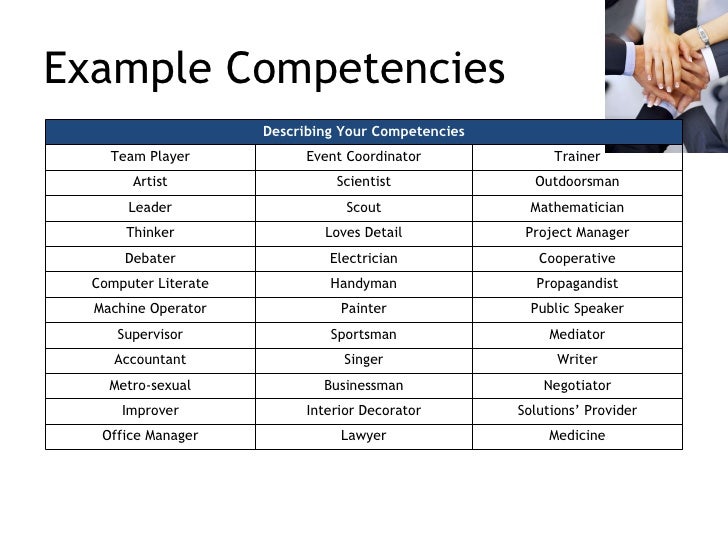 Example Competencies

| Describing Your Competencies | | |
|---|---|---|
| Team Player | Event Coordinator | Trainer |
| Artist | Scientist | Outdoorsman |
| Leader | Scout | Mathematician |
| Thinker | Loves Detail | Project Manager |
| Debater | Electrician | Cooperative |
| Computer Literate | Handyman | Propagandist |
| Machine Operator | Painter | Public Speaker |
| Supervisor | Sportsman | Mediator |
| Accountant | Singer | Writer |
| Metro-sexual | Businessman | Negotiator |
| Improver | Interior Decorator | Solutions' Provider |
| Office Manager | Lawyer | Medicine |